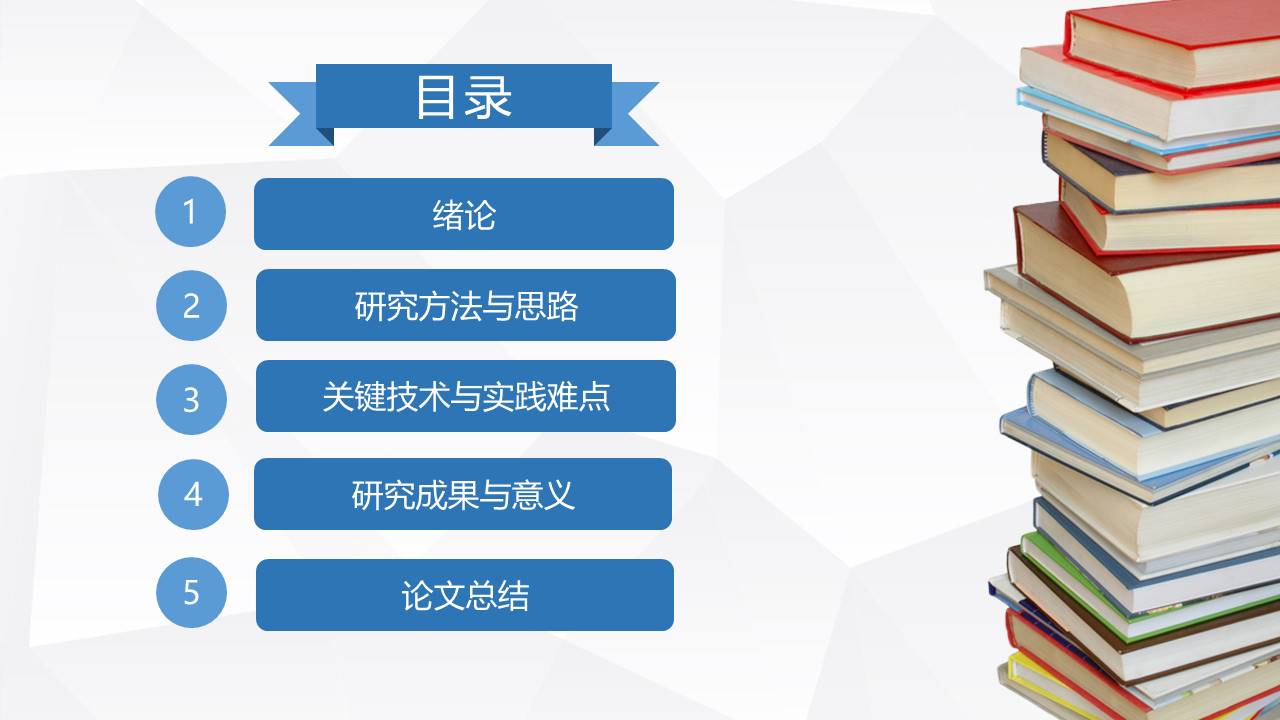 目录

1 绪论

2 研究方法与思路

3 关键技术与实践难点

4 研究成果与意义

5 论文总结